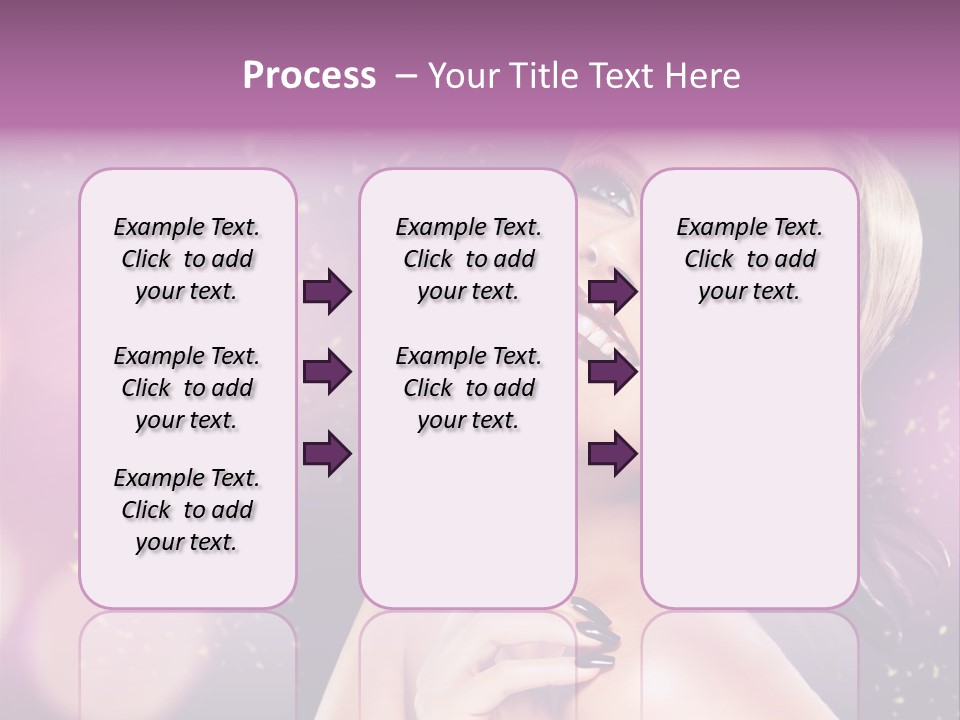 Process – Your Title Text Here

Example Text. Click to add your text.

Example Text. Click to add your text.

Example Text. Click to add your text.

Example Text. Click to add your text.

Example Text. Click to add your text.

Example Text. Click to add your text.